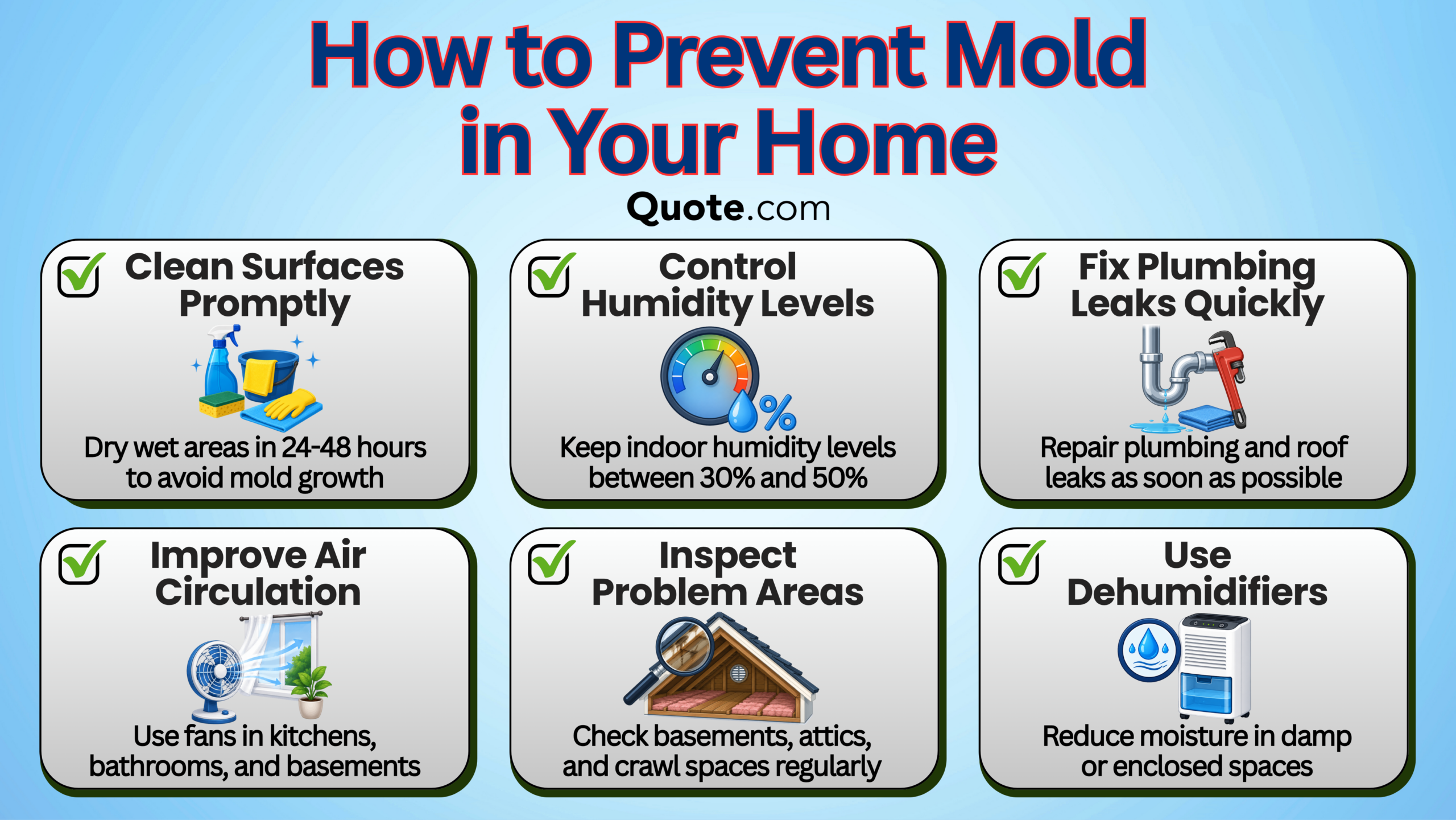 How to Prevent Mold in Your Home

Quote.com

Clean Surfaces Promptly

Dry wet areas in 24-48 hours to avoid mold growth

Control Humidity Levels

%

Keep indoor humidity levels between 30% and 50%

Fix Plumbing Leaks Quickly

Repair plumbing and roof leaks as soon as possible

Improve Air Circulation

Use fans in kitchens, bathrooms, and basements

Inspect Problem Areas

Check basements, attics, and crawl spaces regularly

Use Dehumidifiers

Reduce moisture in damp or enclosed spaces